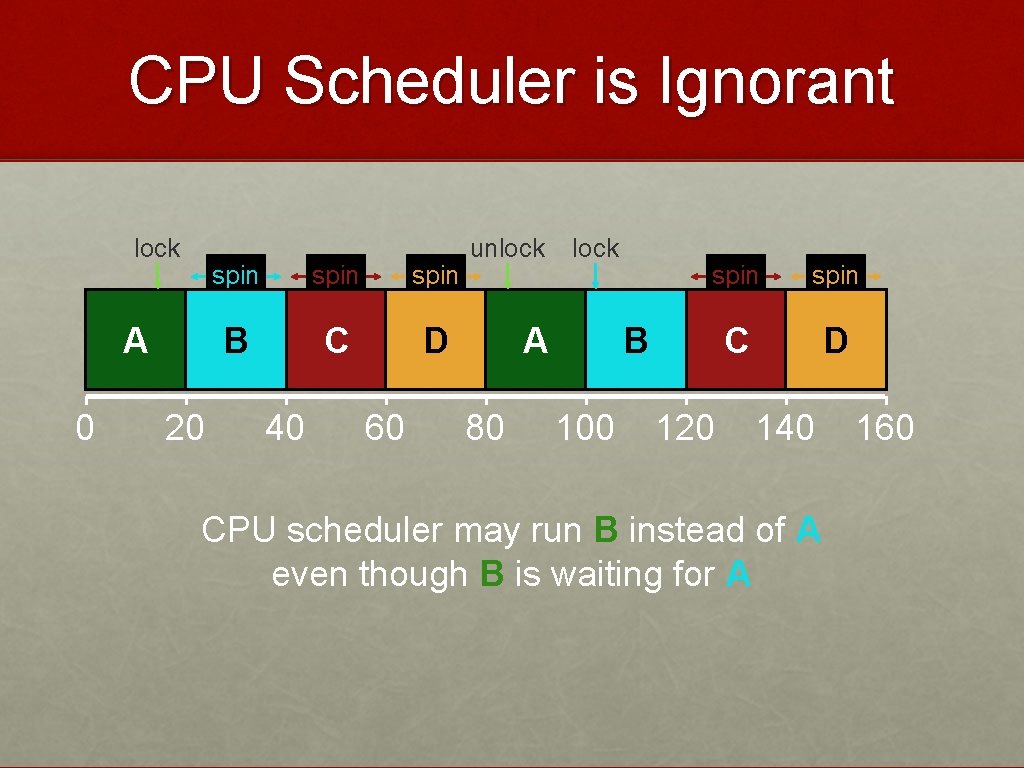 CPU Scheduler is Ignorant

lock

spin

spin

spin

unlock

lock

spin

spin

A

B

C

D

A

B

C

D

0

20

40

60

80

100

120

140

160

CPU scheduler may run B instead of A even though B is waiting for A